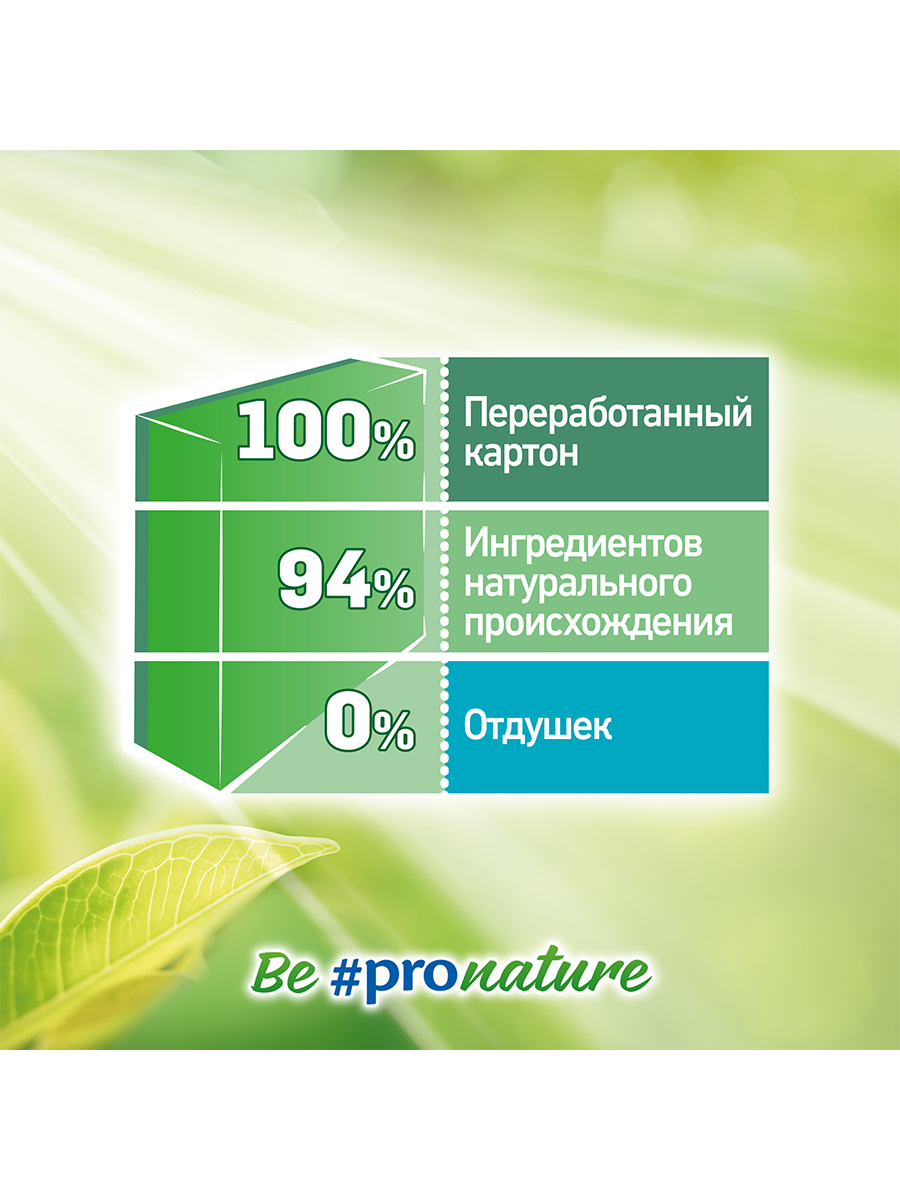 100% Переработанный картон

94% Ингредиентов натурального происхождения

0% Отдушек

Be #pronature